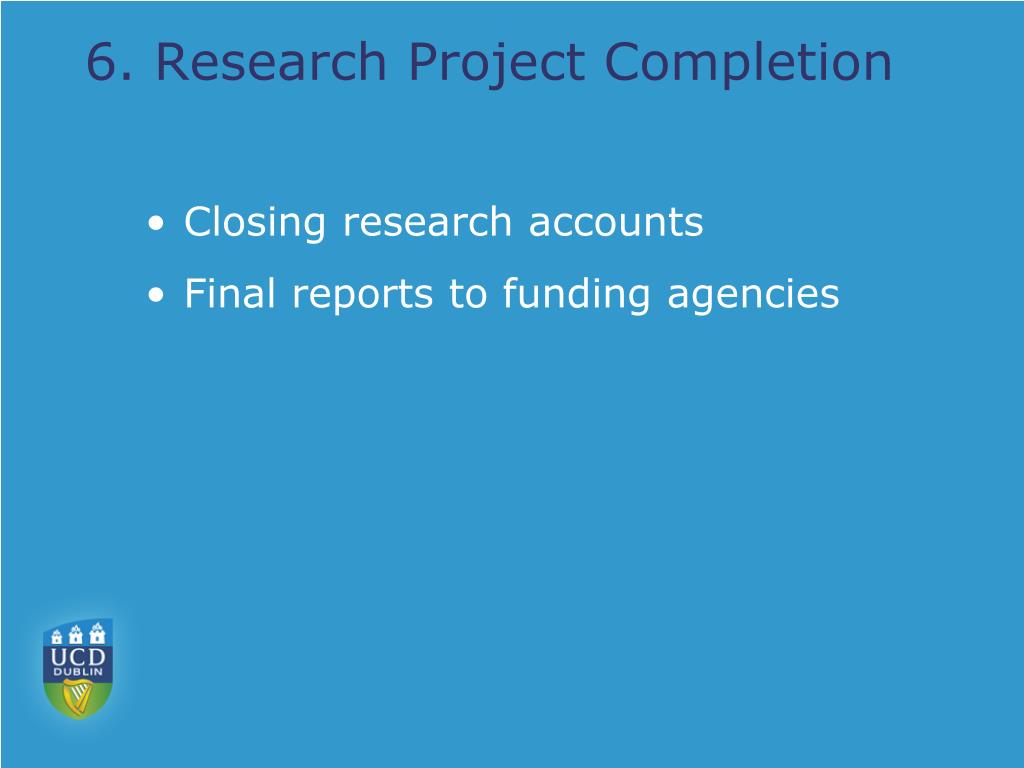 6. Research Project Completion

• Closing research accounts
• Final reports to funding agencies

UCD
DUBLIN